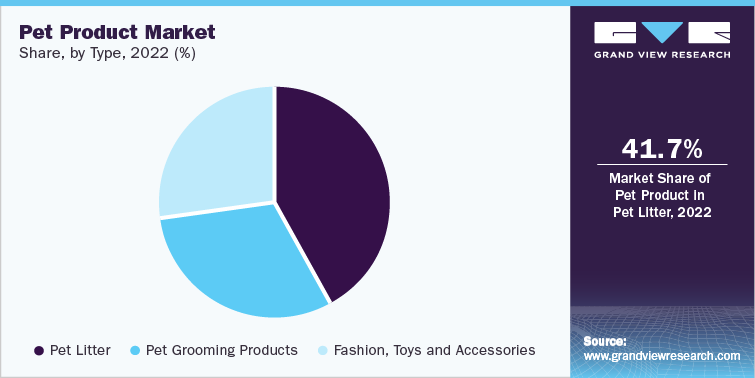 Pet Product Market
Share, by Type, 2022 (%)

Pet Litter
Pet Grooming Products
Fashion, Toys and Accessories

GRAND VIEW RESEARCH

41.7%
Market Share of Pet Product in Pet Litter, 2022

Source:
www.grandviewresearch.com